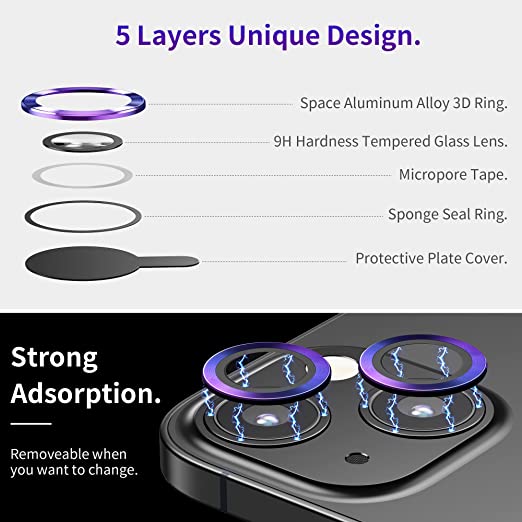 5 Layers Unique Design.

Space Aluminum Alloy 3D Ring.

9H Hardness Tempered Glass Lens.

Micropore Tape.

Sponge Seal Ring.

Protective Plate Cover.

Strong Adsorption.

Removeable when you want to change.